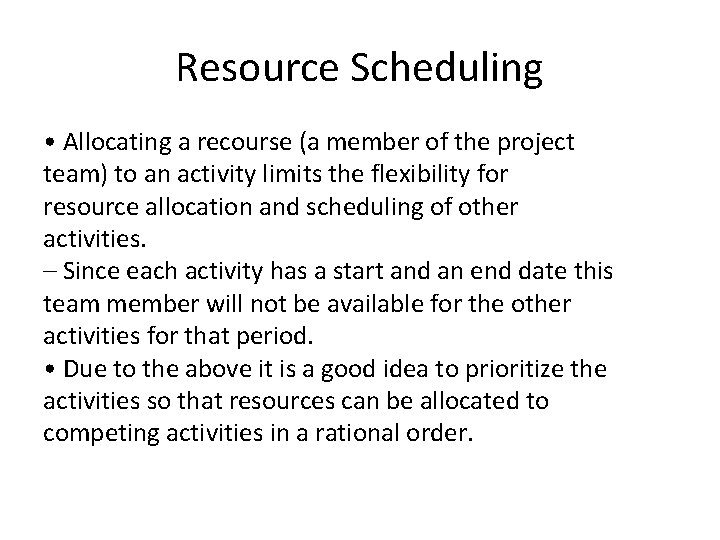 Resource Scheduling

• Allocating a recourse (a member of the project team) to an activity limits the flexibility for resource allocation and scheduling of other activities.
– Since each activity has a start and an end date this team member will not be available for the other activities for that period.
• Due to the above it is a good idea to prioritize the activities so that resources can be allocated to competing activities in a rational order.